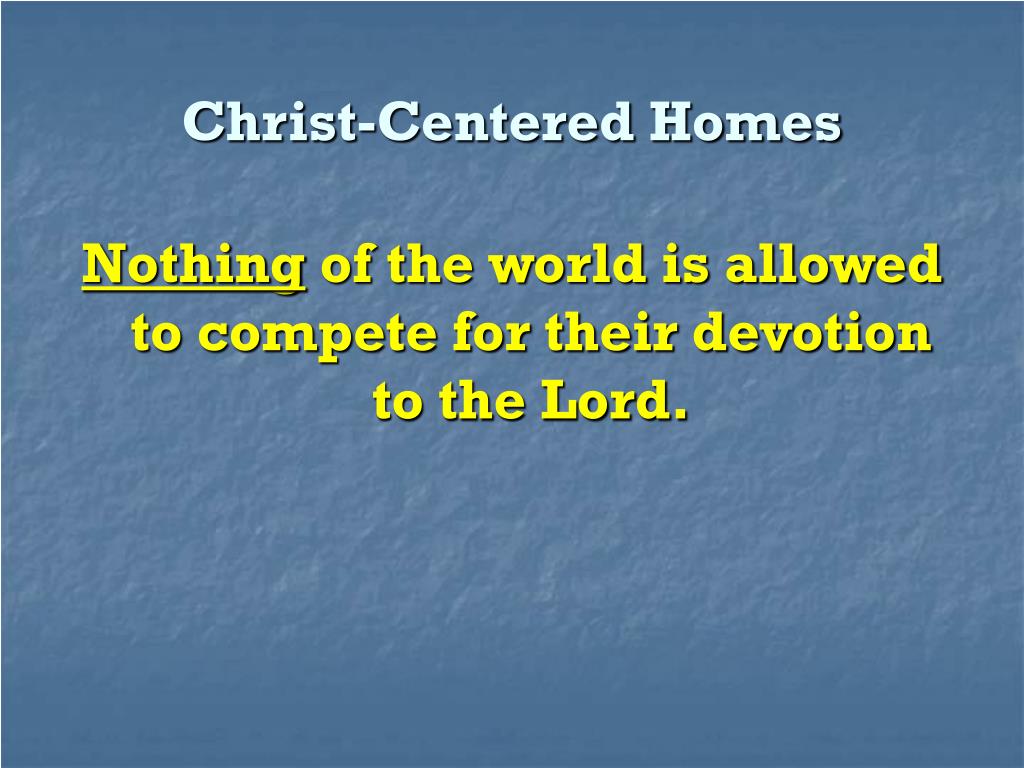 Christ-Centered Homes

Nothing of the world is allowed to compete for their devotion to the Lord.